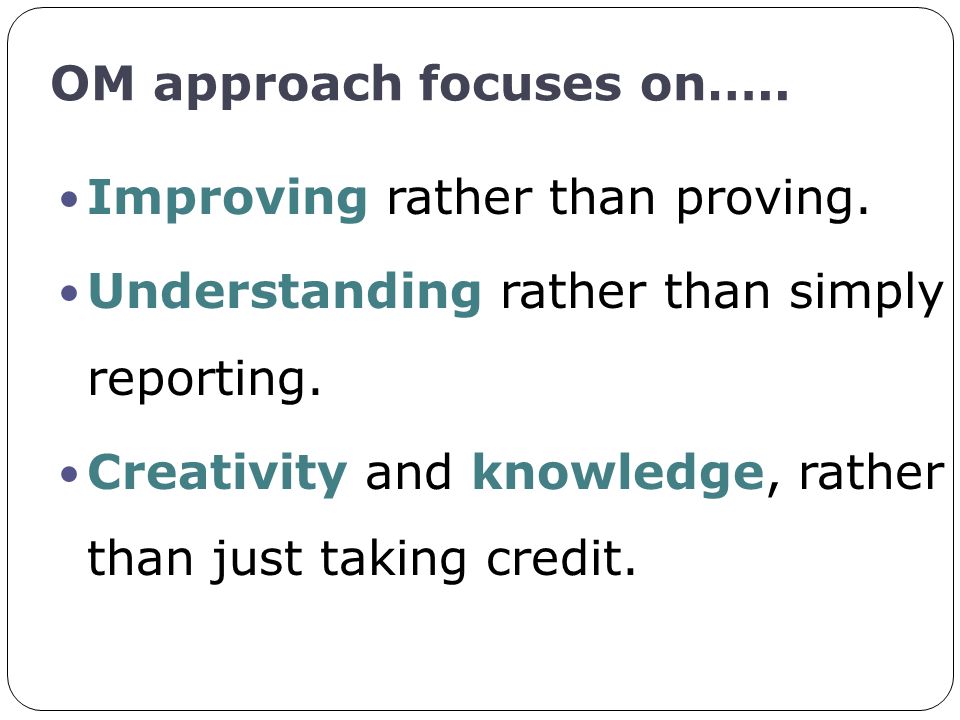 OM approach focuses on…..

• Improving rather than proving.

• Understanding rather than simply reporting.

• Creativity and knowledge, rather than just taking credit.